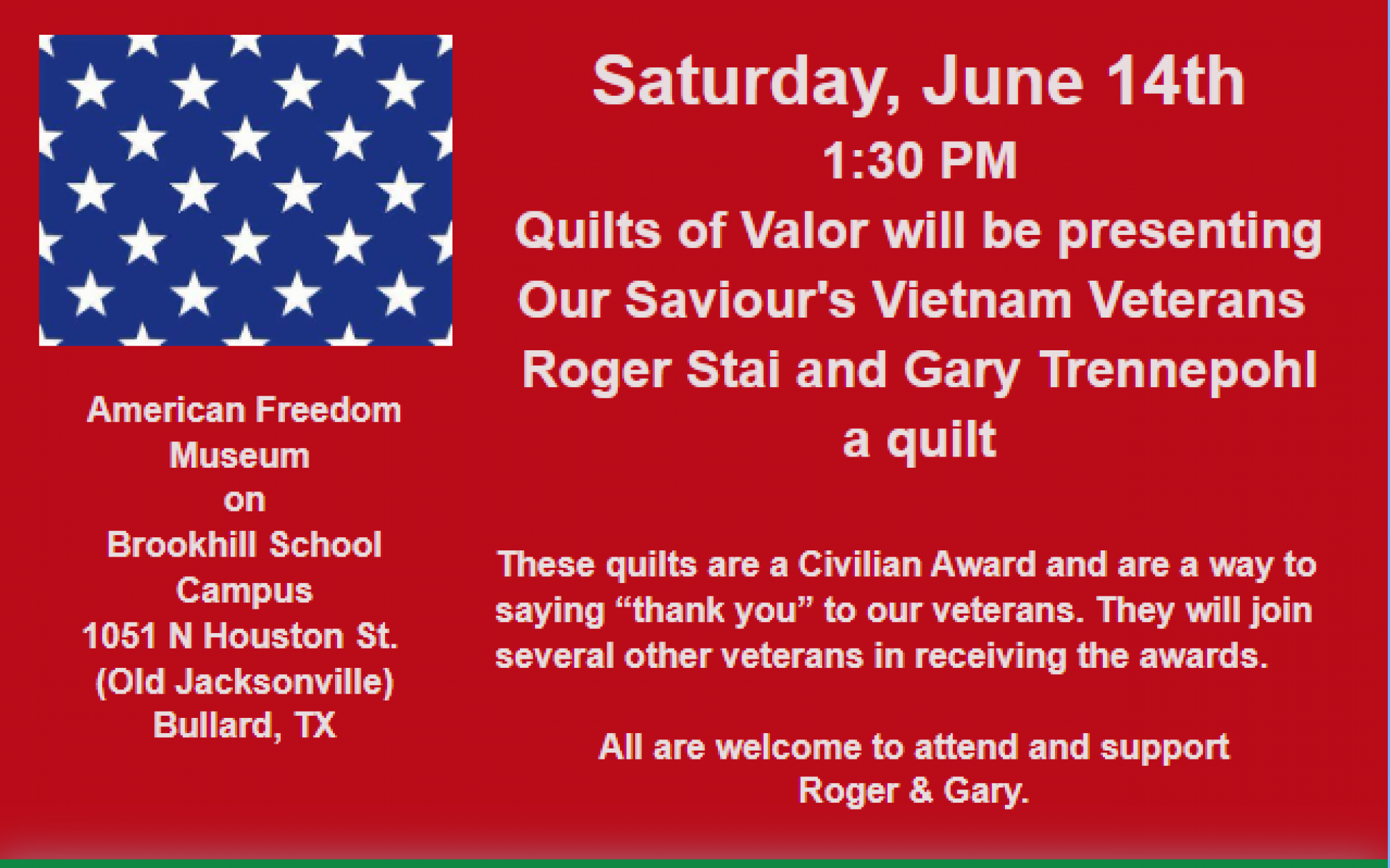 American Freedom
Museum
on
Brookhill School
Campus
1051 N Houston St.
(Old Jacksonville)
Bullard, TX

Saturday, June 14th
1:30 PM
Quilts of Valor will be presenting
Our Saviour's Vietnam Veterans
Roger Stai and Gary Trennepohl
a quilt

These quilts are a Civilian Award and are a way to saying “thank you” to our veterans. They will join several other veterans in receiving the awards.

All are welcome to attend and support
Roger & Gary.